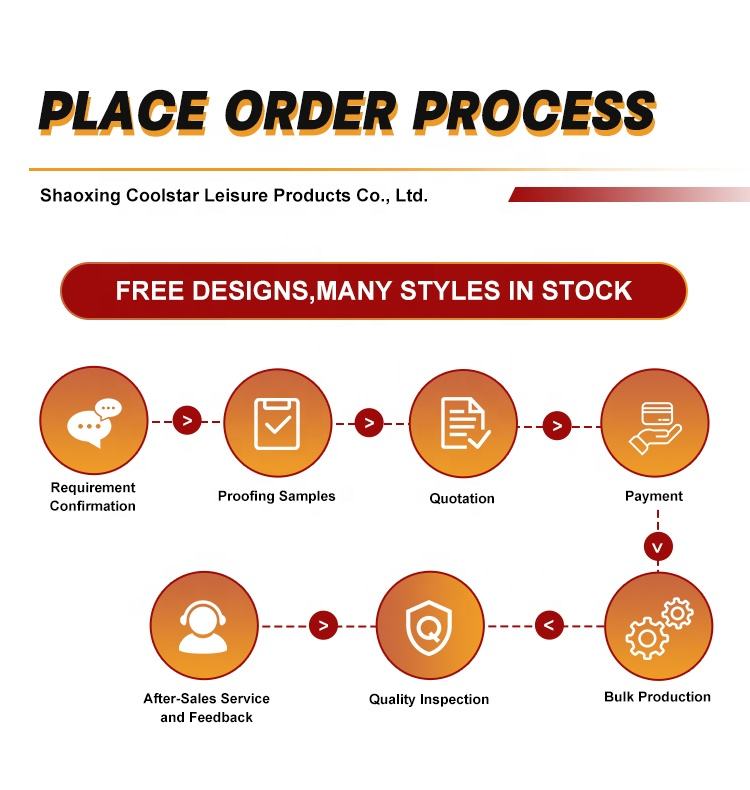 PLACE ORDER PROCESS

Shaoxing Coolstar Leisure Products Co., Ltd.

FREE DESIGNS,MANY STYLES IN STOCK

Requirement Confirmation

>

Proofing Samples

>

Quotation

>

Payment

v

Bulk Production

<

Quality Inspection

>

After-Sales Service and Feedback